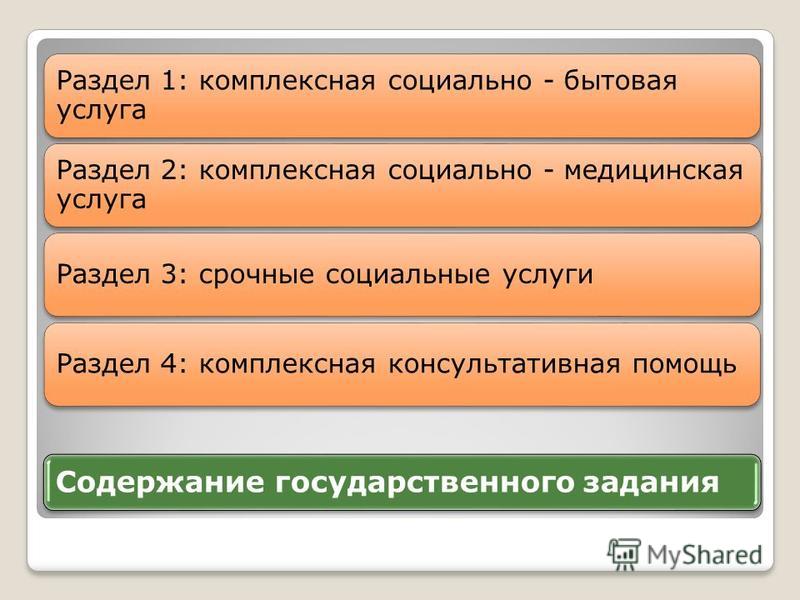 Раздел 1: комплексная социально - бытовая услуга

Раздел 2: комплексная социально - медицинская услуга

Раздел 3: срочные социальные услуги

Раздел 4: комплексная консультативная помощь

Содержание государственного задания

MyShared